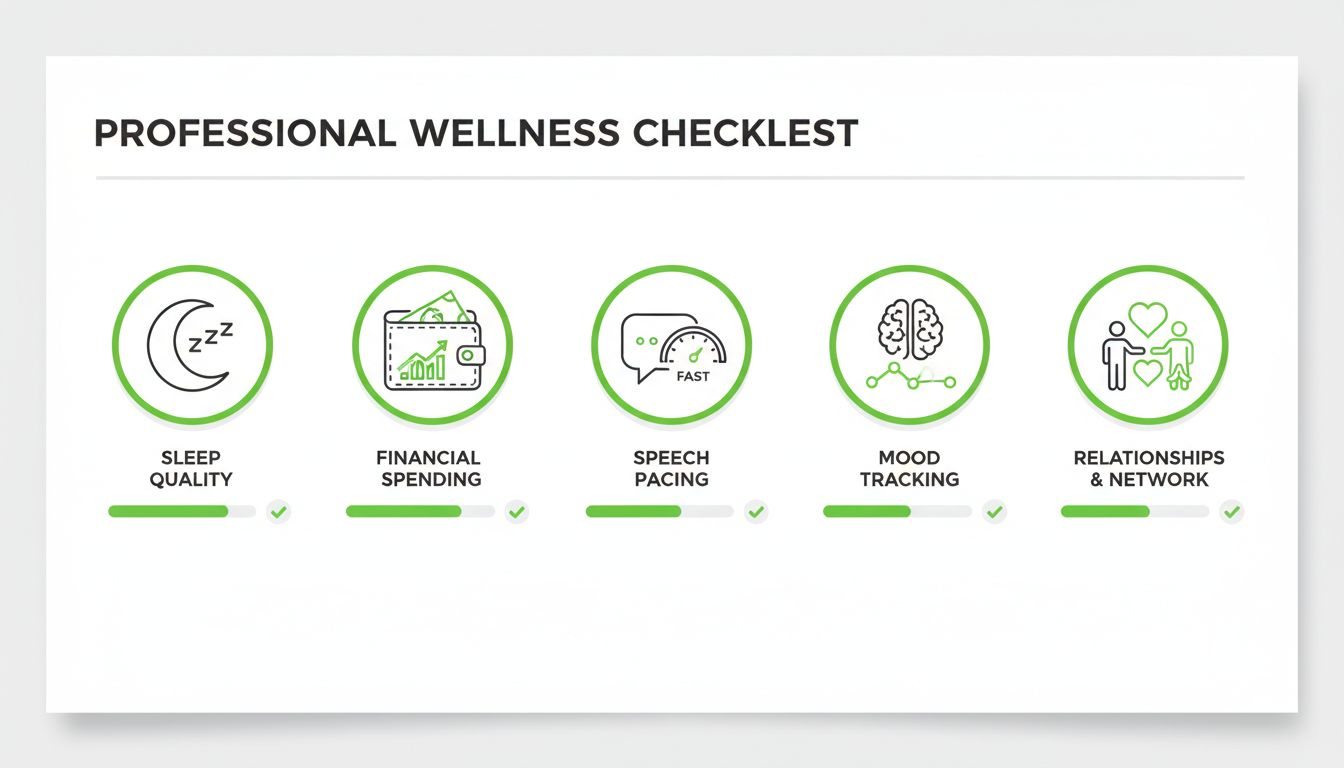 PROFESSIONAL WELLNESS CHECKLEST

zzz

SLEEP QUALITY

FINANCIAL SPENDING

FAST

SPEECH PACING

MOOD TRACKING

RELATIONSHIPS & NETWORK